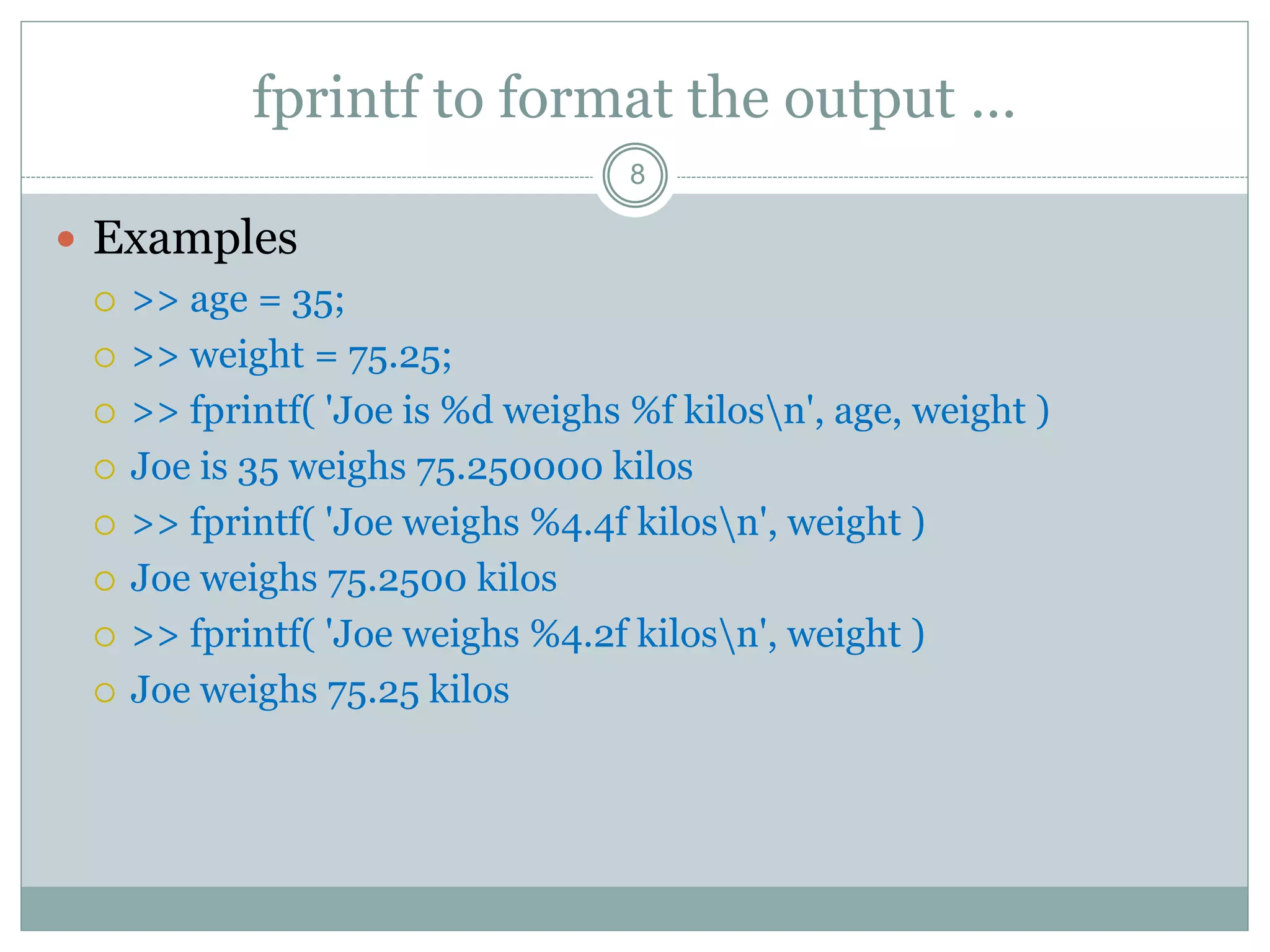 fprintf to format the output …

8

Examples
>> age = 35;
>> weight = 75.25;
>> fprintf( 'Joe is %d weighs %f kilos\n', age, weight )
Joe is 35 weighs 75.250000 kilos
>> fprintf( 'Joe weighs %4.4f kilos\n', weight )
Joe weighs 75.2500 kilos
>> fprintf( 'Joe weighs %4.2f kilos\n', weight )
Joe weighs 75.25 kilos